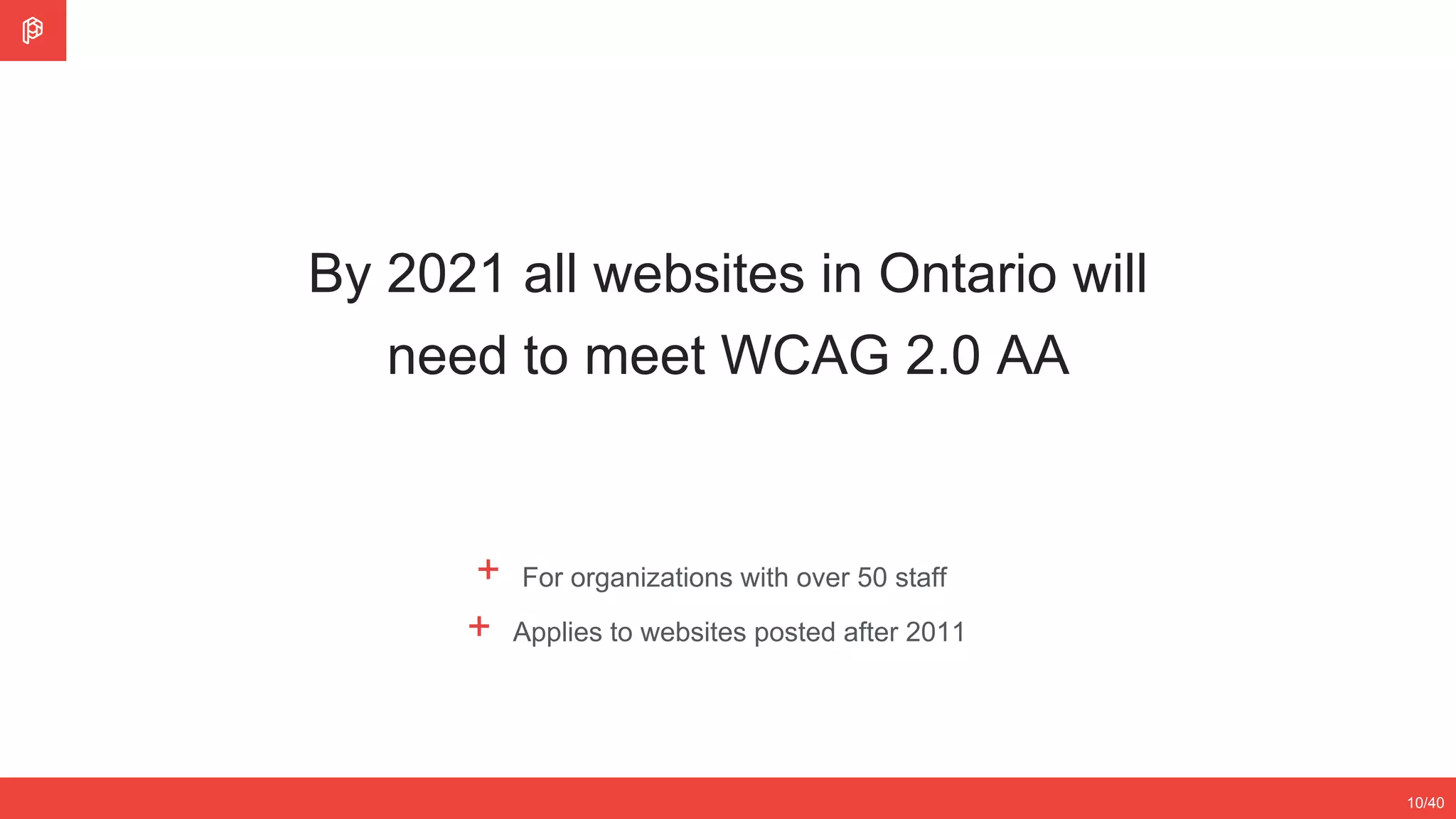 By 2021 all websites in Ontario will need to meet WCAG 2.0 AA

+ For organizations with over 50 staff
+ Applies to websites posted after 2011

10/40